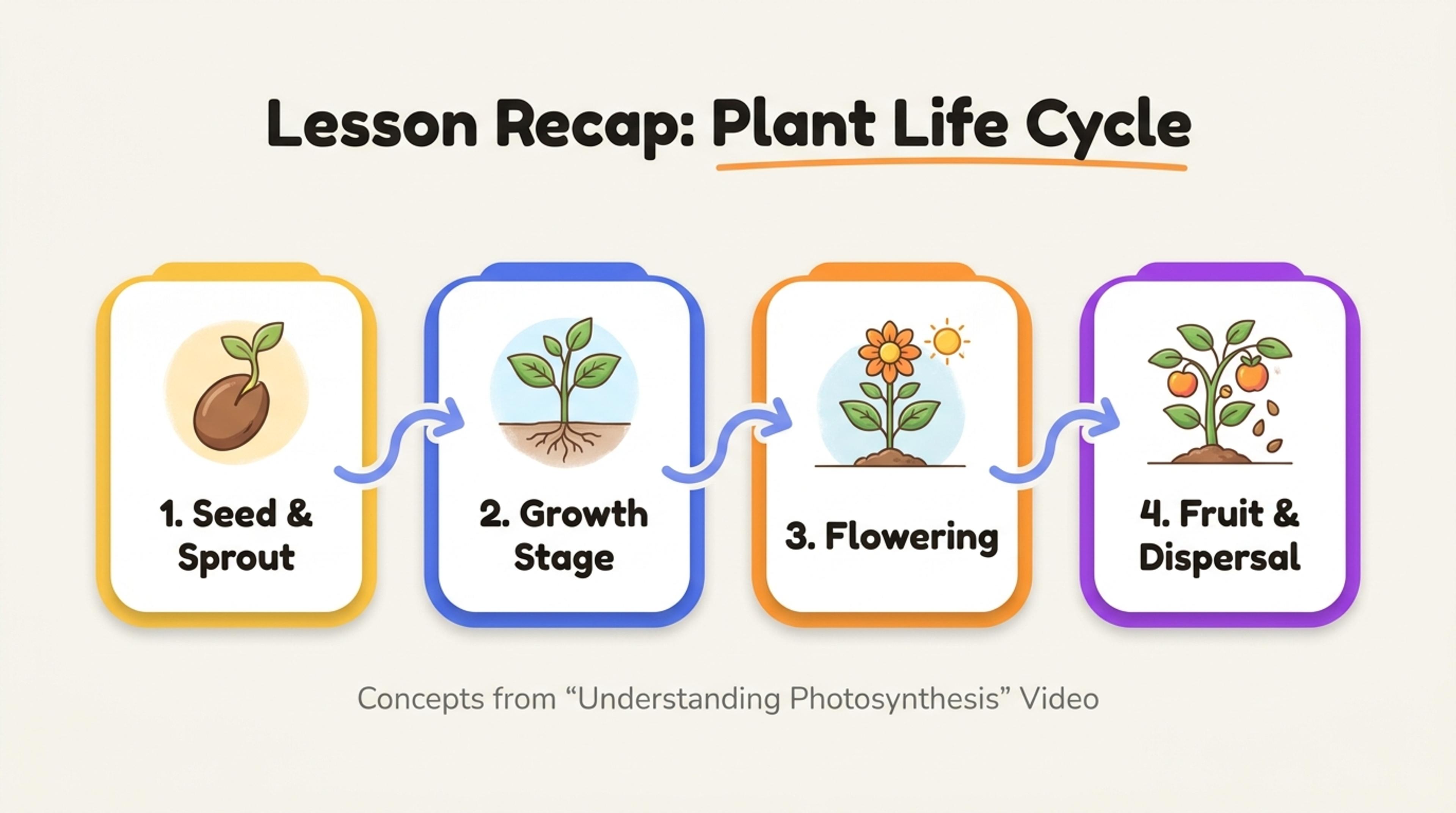 Lesson Recap: Plant Life Cycle

1. Seed & Sprout

2. Growth Stage

3. Flowering

4. Fruit & Dispersal

Concepts from "Understanding Photosynthesis" Video